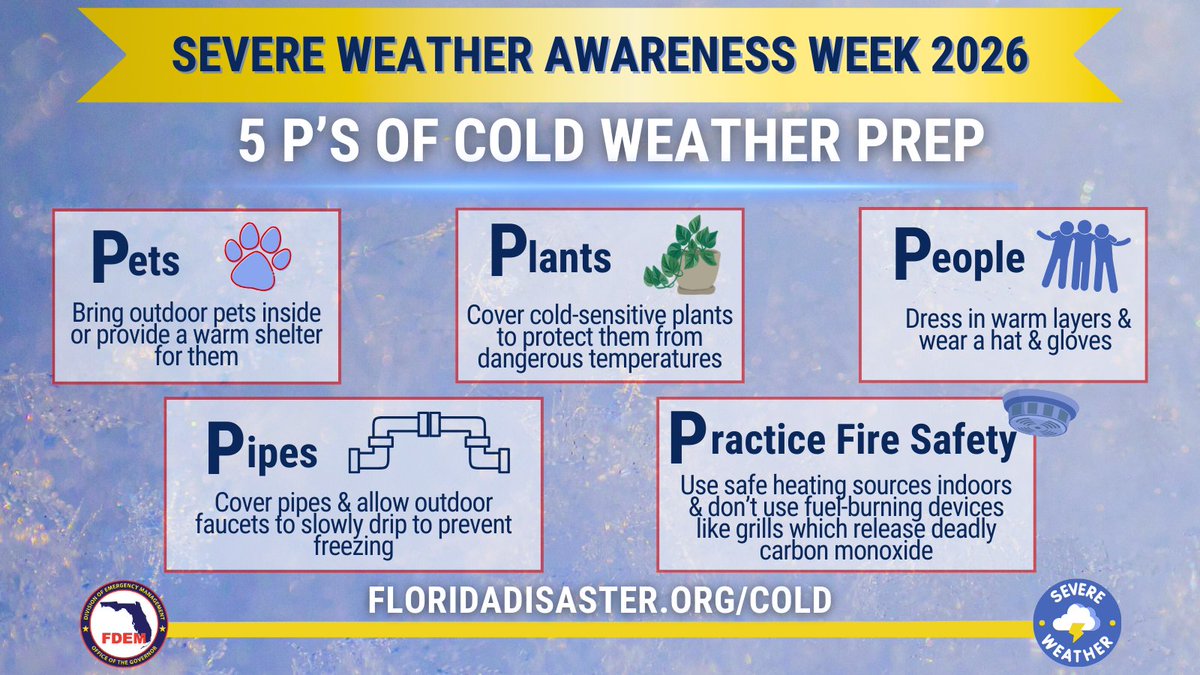 SEVERE WEATHER AWARENESS WEEK 2026

5 P'S OF COLD WEATHER PREP

Pets
Bring outdoor pets inside or provide a warm shelter for them

Plants
Cover cold-sensitive plants to protect them from dangerous temperatures

People
Dress in warm layers & wear a hat & gloves

Pipes
Cover pipes & allow outdoor faucets to slowly drip to prevent freezing

Practice Fire Safety
Use safe heating sources indoors & don't use fuel-burning devices like grills which release deadly carbon monoxide

FLORIDADISASTER.ORG/COLD

DIVISION OF EMERGENCY MANAGEMENT
FDEM
OFFICE OF THE GOVERNOR

SEVERE WEATHER